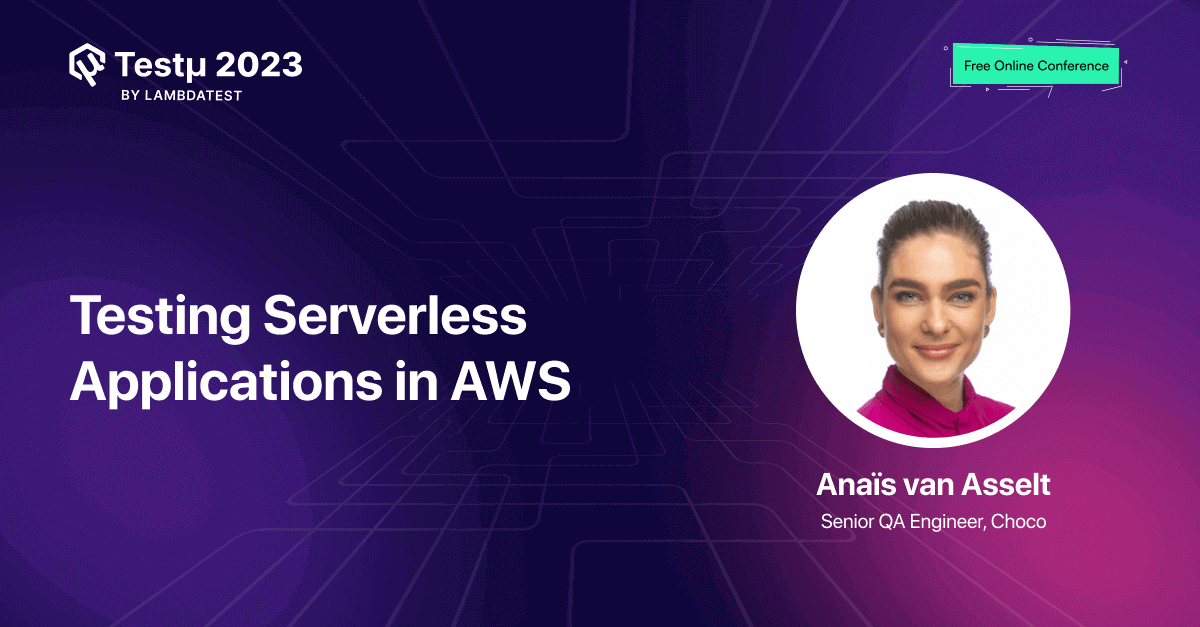 Testμ 2023
BY LAMBDATEST

Free Online Conference

Testing Serverless Applications in AWS

Anaïs van Asselt
Senior QA Engineer, Choco